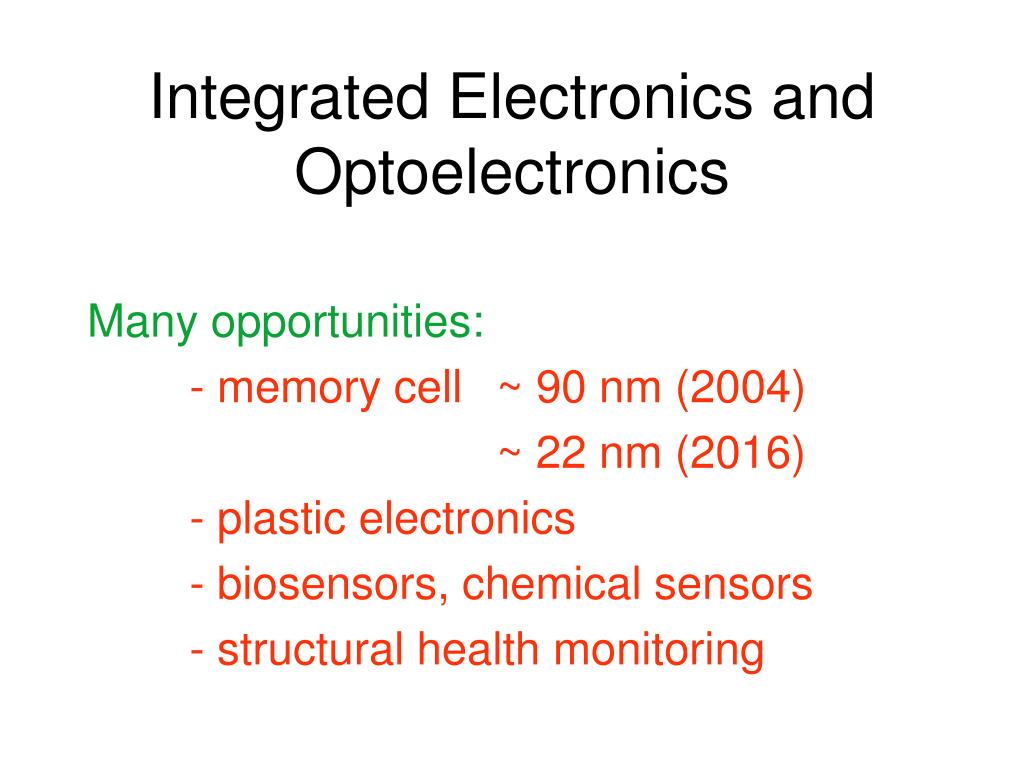 Integrated Electronics and Optoelectronics

Many opportunities:
- memory cell ~ 90 nm (2004)
~ 22 nm (2016)
- plastic electronics
- biosensors, chemical sensors
- structural health monitoring